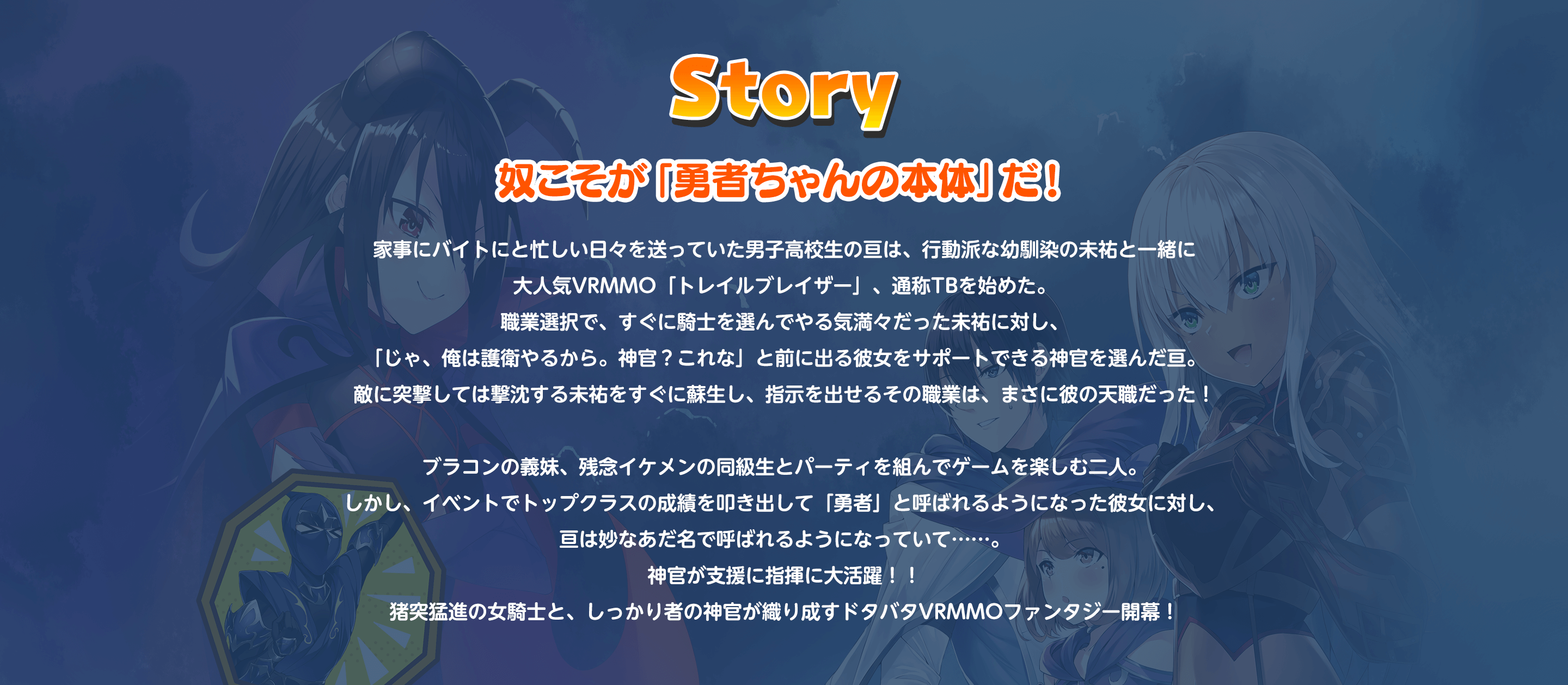 Story

奴こそが「勇者ちゃんの本体」だ！

家事にバイトにと忙しい日々を送っていた男子高校生の亘は、行動派な幼馴染の未祐と一緒に
大人気VRMMO「トレイルブレイザー」、通称TBを始めた。
職業選択で、すぐに騎士を選んでやる気満々だった未祐に対し、
「じゃ、俺は護衛やるから。神官？これな」と前に出る彼女をサポートできる神官を選んだ亘。
敵に突撃しては撃沈する未祐をすぐに蘇生し、指示を出せるその職業は、まさに彼の天職だった！

ブラコンの義妹、残念イケメンの同級生とパーティを組んでゲームを楽しむ二人。
しかし、イベントでトップクラスの成績を叩き出して「勇者」と呼ばれるようになった彼女に対し、
亘は妙なあだ名で呼ばれるようになっていて……。
神官が支援に指揮に大活躍！！
猪突猛進の女騎士と、しっかり者の神官が織り成すドタバタVRMMOファンタジー開幕！